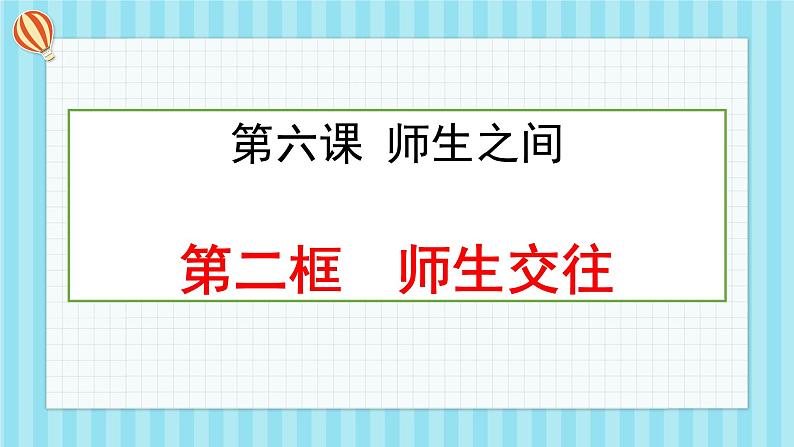 第六课 师生之间

第二框 师生交往